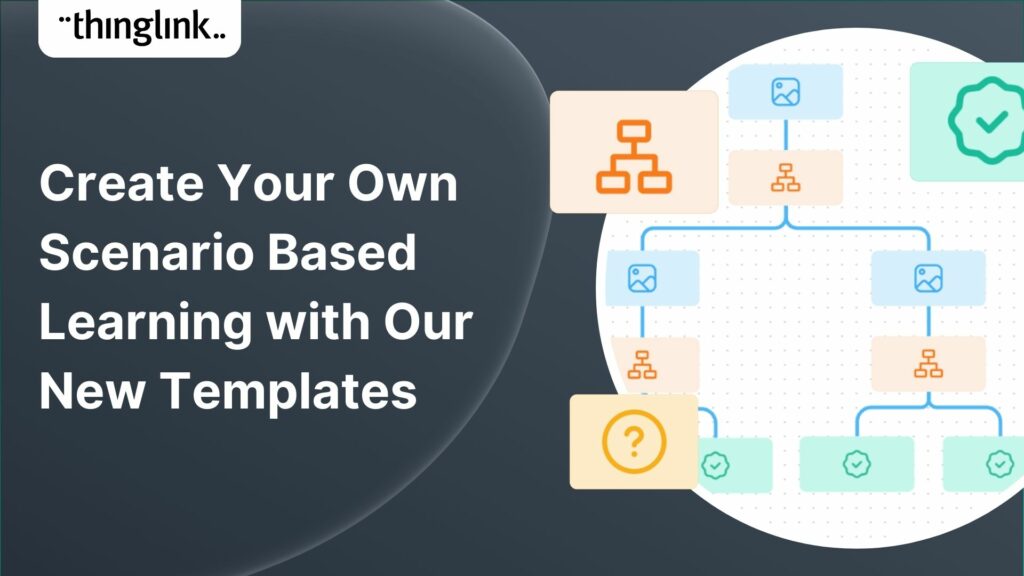 thinglink

Create Your Own Scenario Based Learning with Our New Templates

?